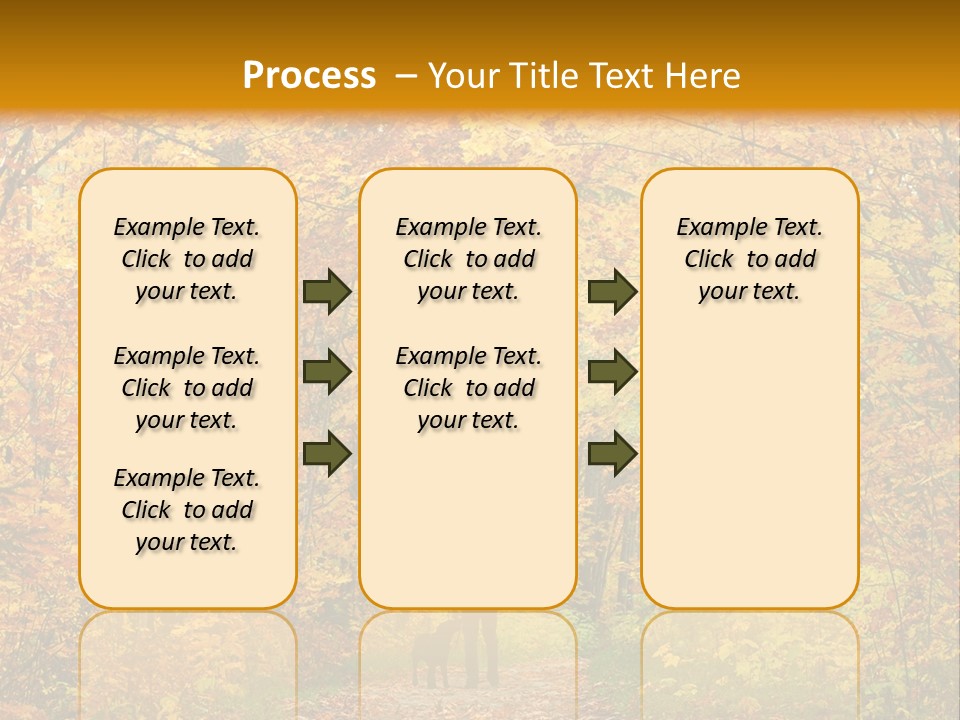 Process – Your Title Text Here

Example Text. Click to add your text.

Example Text. Click to add your text.

Example Text. Click to add your text.

Example Text. Click to add your text.

Example Text. Click to add your text.

Example Text. Click to add your text.